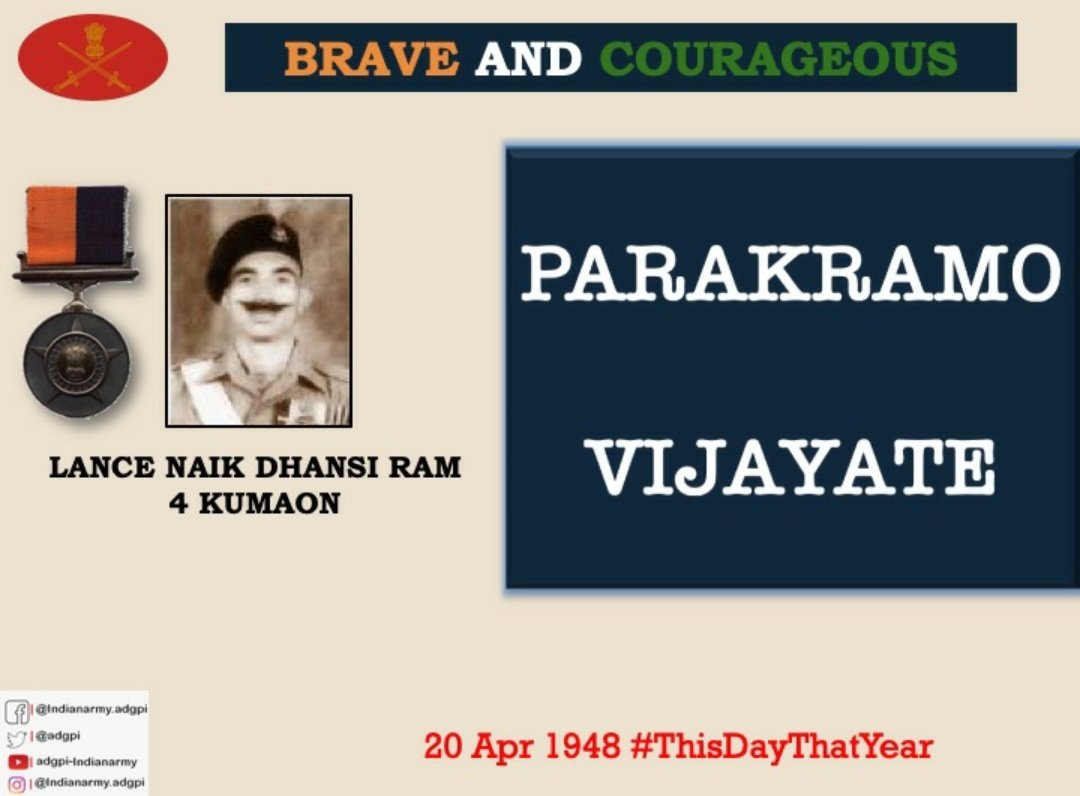 BRAVE AND COURAGEOUS

LANCE NAIK DHANSI RAM
4 KUMAON

PARAKRAMO
VIJAYATE

| @Indianarmy.adgpi
| @adgpi
| adgpi-Indianarmy
| @Indianarmy.adgpi

20 Apr 1948 #ThisDayThatYear